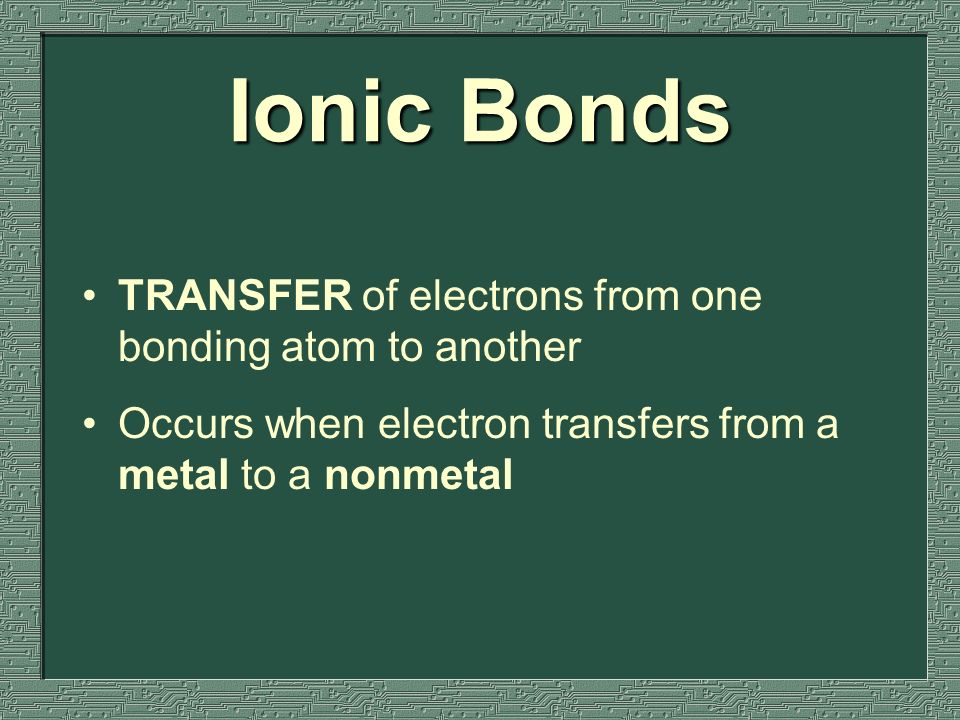 Ionic Bonds

• TRANSFER of electrons from one bonding atom to another

• Occurs when electron transfers from a metal to a nonmetal